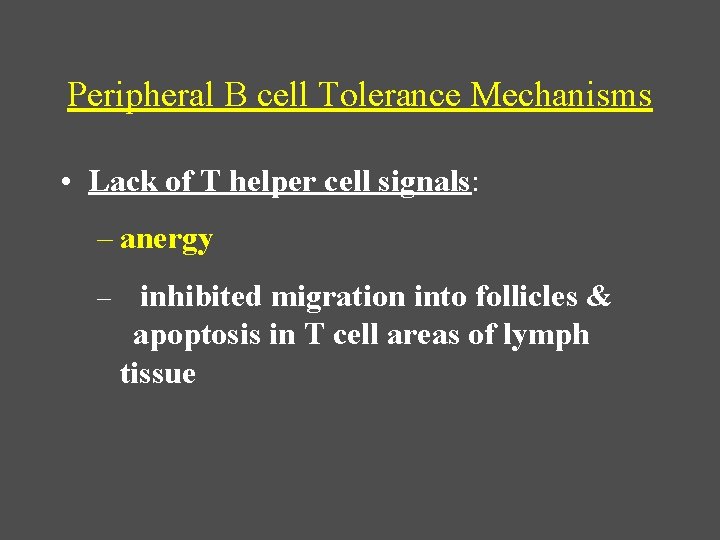 Peripheral B cell Tolerance Mechanisms

• Lack of T helper cell signals:

– anergy

– inhibited migration into follicles & apoptosis in T cell areas of lymph tissue